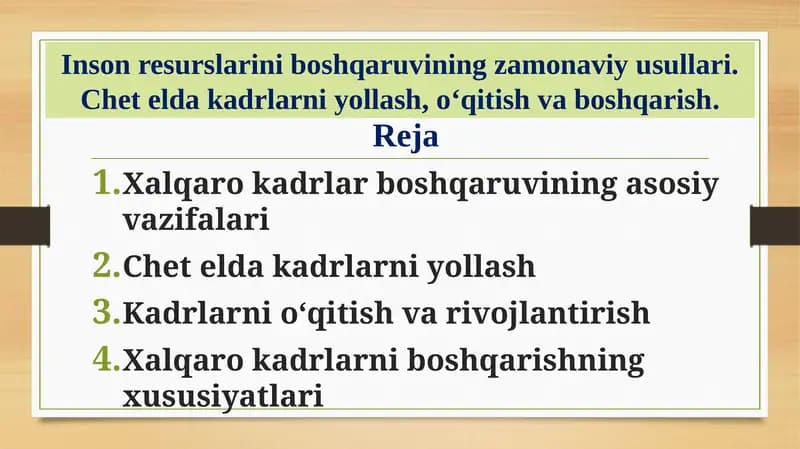 Inson resurslarini boshqaruvining zamonaviy usullari. Chet elda kadrlarni yollash, o‘qitish va boshqarish.

Reja

1. Xalqaro kadrlar boshqaruvining asosiy vazifalari
2. Chet elda kadrlarni yollash
3. Kadrlarni o‘qitish va rivojlantirish
4. Xalqaro kadrlarni boshqarishning xususiyatlari